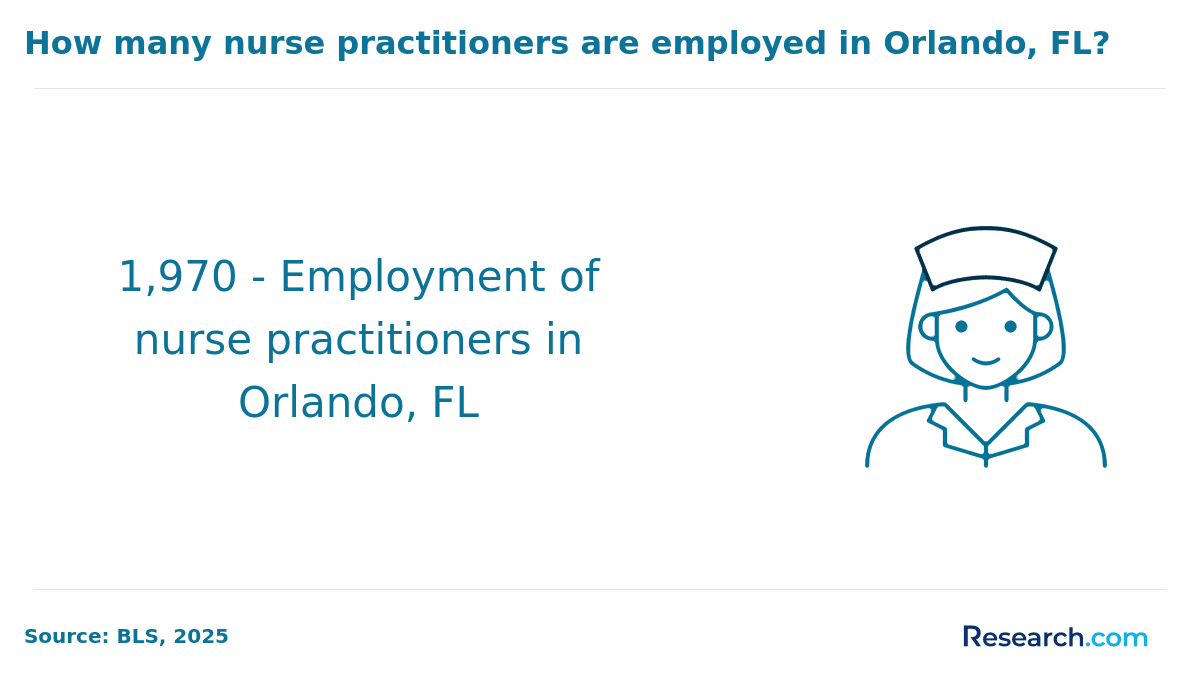 How many nurse practitioners are employed in Orlando, FL?

1,970 - Employment of nurse practitioners in Orlando, FL

Source: BLS, 2025

Research.com